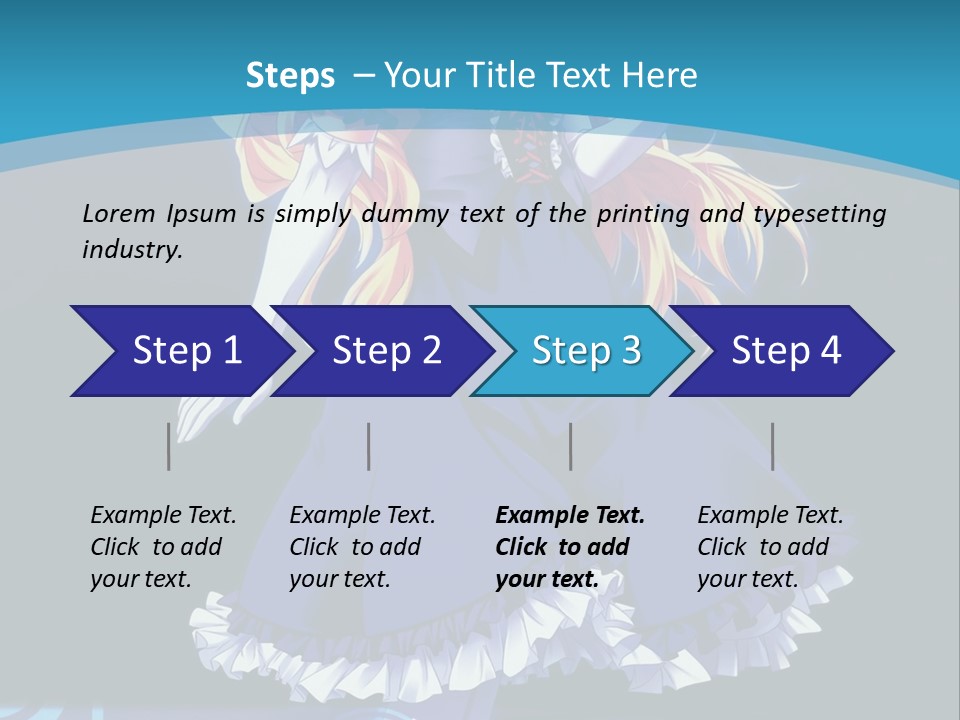 Steps – Your Title Text Here

Lorem Ipsum is simply dummy text of the printing and typesetting industry.

Step 1
Step 2
Step 3
Step 4

Example Text. Click to add your text.

Example Text. Click to add your text.

Example Text. Click to add your text.

Example Text. Click to add your text.